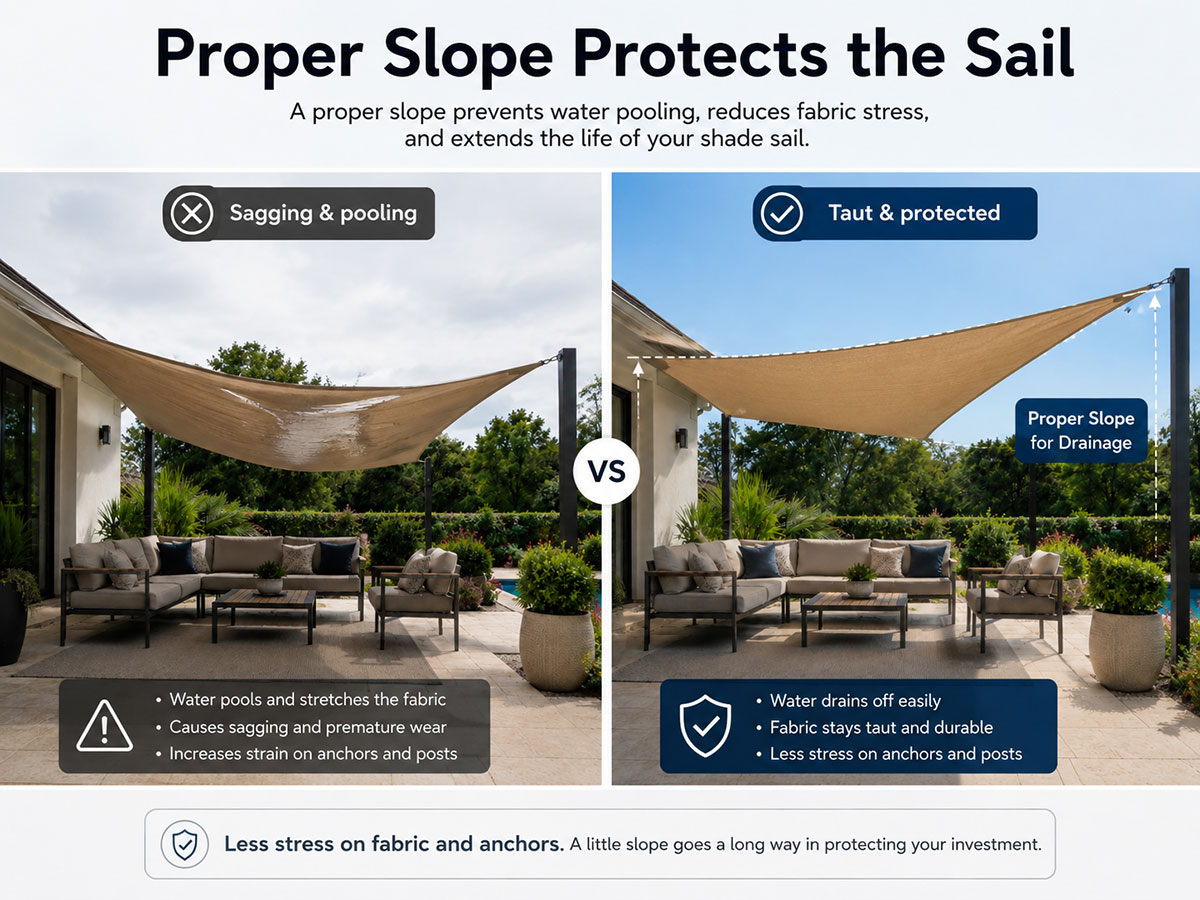 Proper Slope Protects the Sail

A proper slope prevents water pooling, reduces fabric stress, and extends the life of your shade sail.

Sagging & pooling

• Water pools and stretches the fabric
• Causes sagging and premature wear
• Increases strain on anchors and posts

VS

Taut & protected

Proper Slope for Drainage

• Water drains off easily
• Fabric stays taut and durable
• Less stress on anchors and posts

Less stress on fabric and anchors. A little slope goes a long way in protecting your investment.